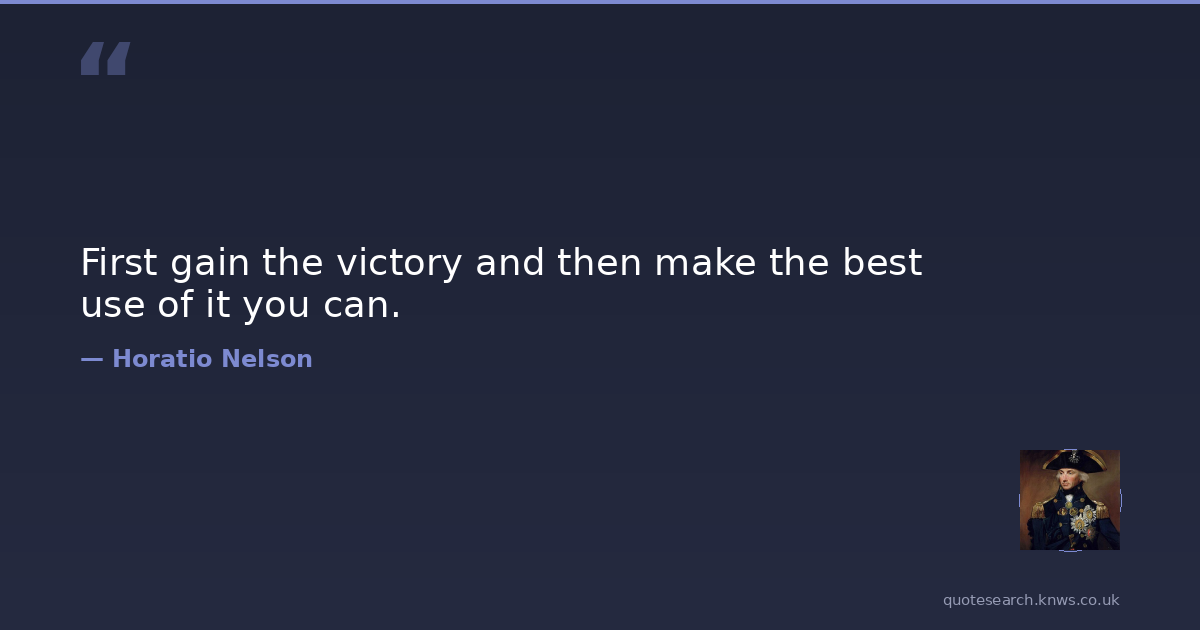 “

First gain the victory and then make the best use of it you can.

— Horatio Nelson

quotesearch.knws.co.uk